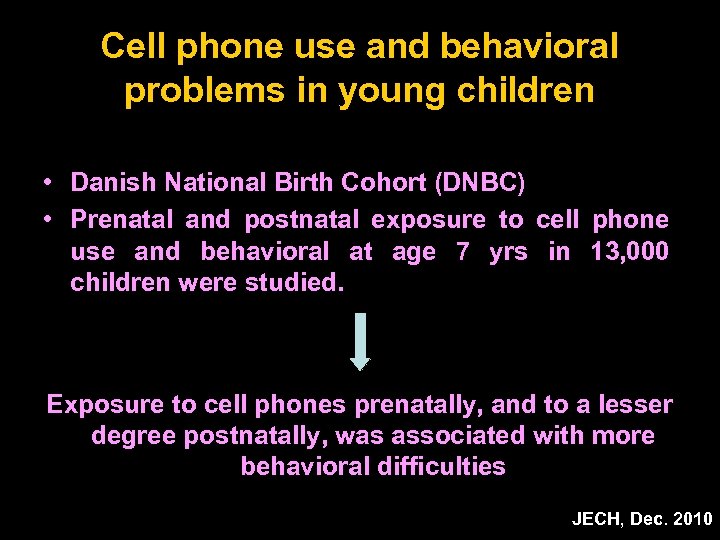 Cell phone use and behavioral problems in young children

• Danish National Birth Cohort (DNBC)
• Prenatal and postnatal exposure to cell phone use and behavioral at age 7 yrs in 13,000 children were studied.

Exposure to cell phones prenatally, and to a lesser degree postnatally, was associated with more behavioral difficulties

JECH, Dec. 2010